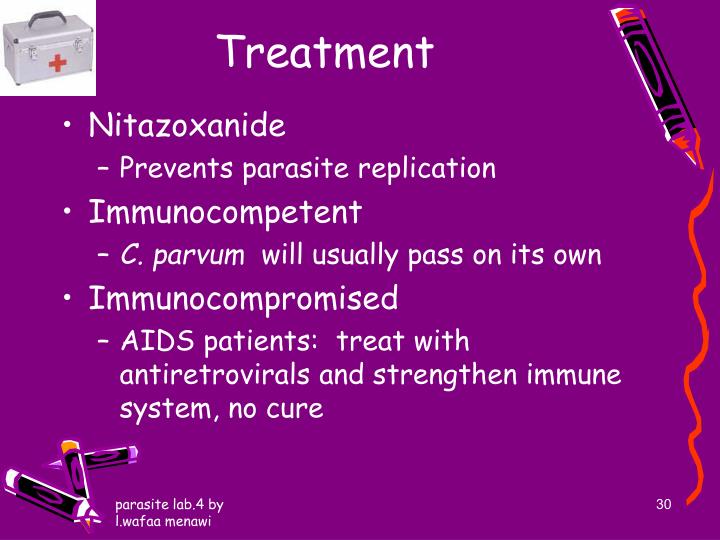 Treatment

• Nitazoxanide
– Prevents parasite replication
• Immunocompetent
– C. parvum will usually pass on its own
• Immunocompromised
– AIDS patients: treat with antiretrovirals and strengthen immune system, no cure

parasite lab.4 by l.wafaa menawi

30